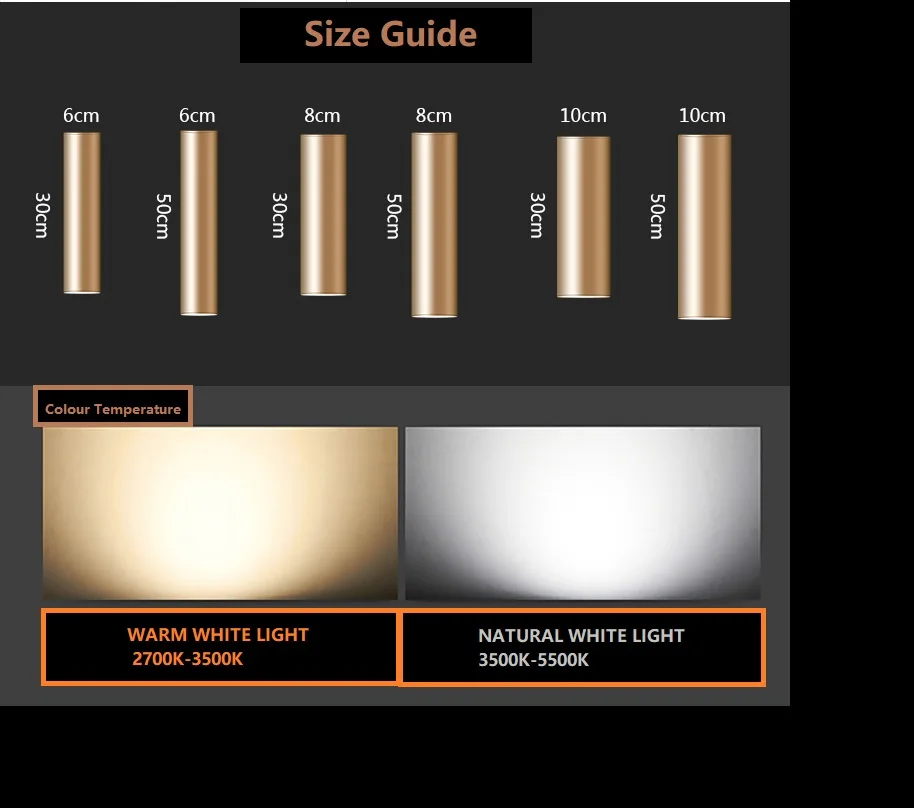 Size Guide

6cm
30cm

6cm
50cm

8cm
30cm

8cm
50cm

10cm
30cm

10cm
50cm

Colour Temperature

WARM WHITE LIGHT
2700K-3500K

NATURAL WHITE LIGHT
3500K-5500K